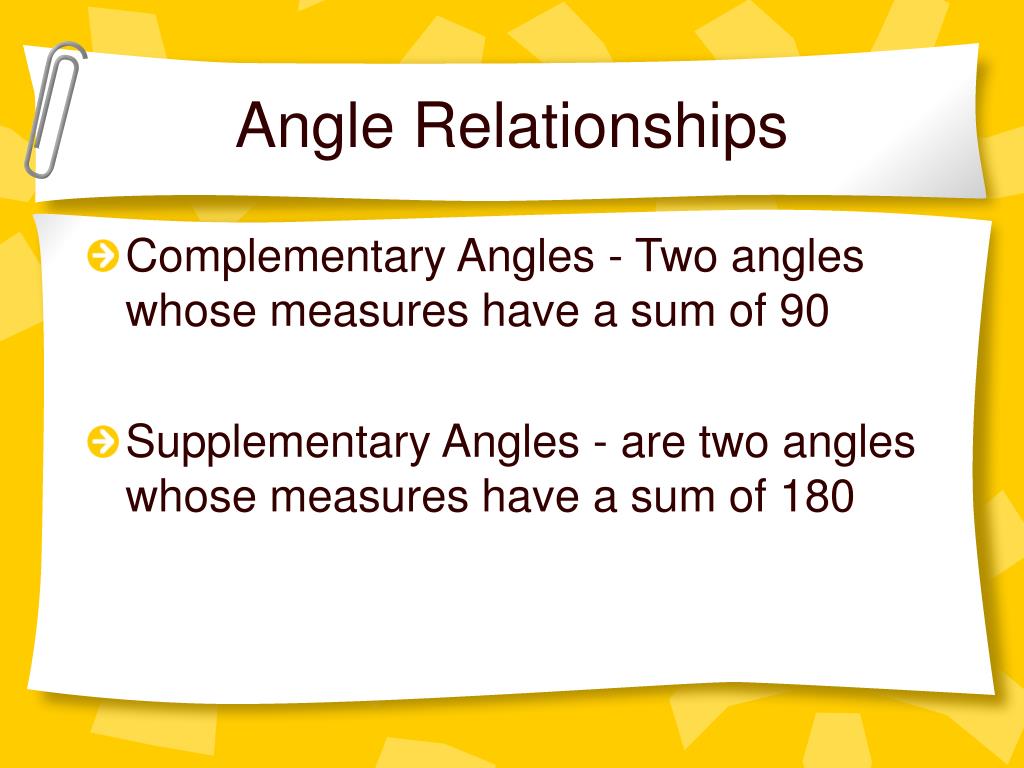 Angle Relationships

Complementary Angles - Two angles whose measures have a sum of 90

Supplementary Angles - are two angles whose measures have a sum of 180